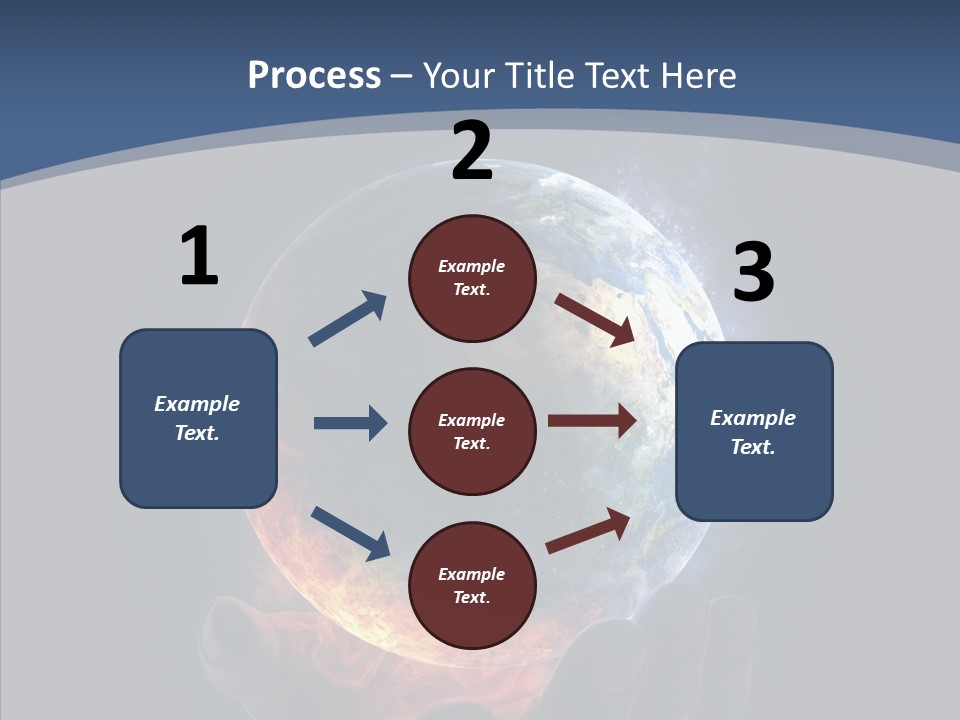 Process – Your Title Text Here

1

Example Text.

2

Example Text.

Example Text.

Example Text.

3

Example Text.